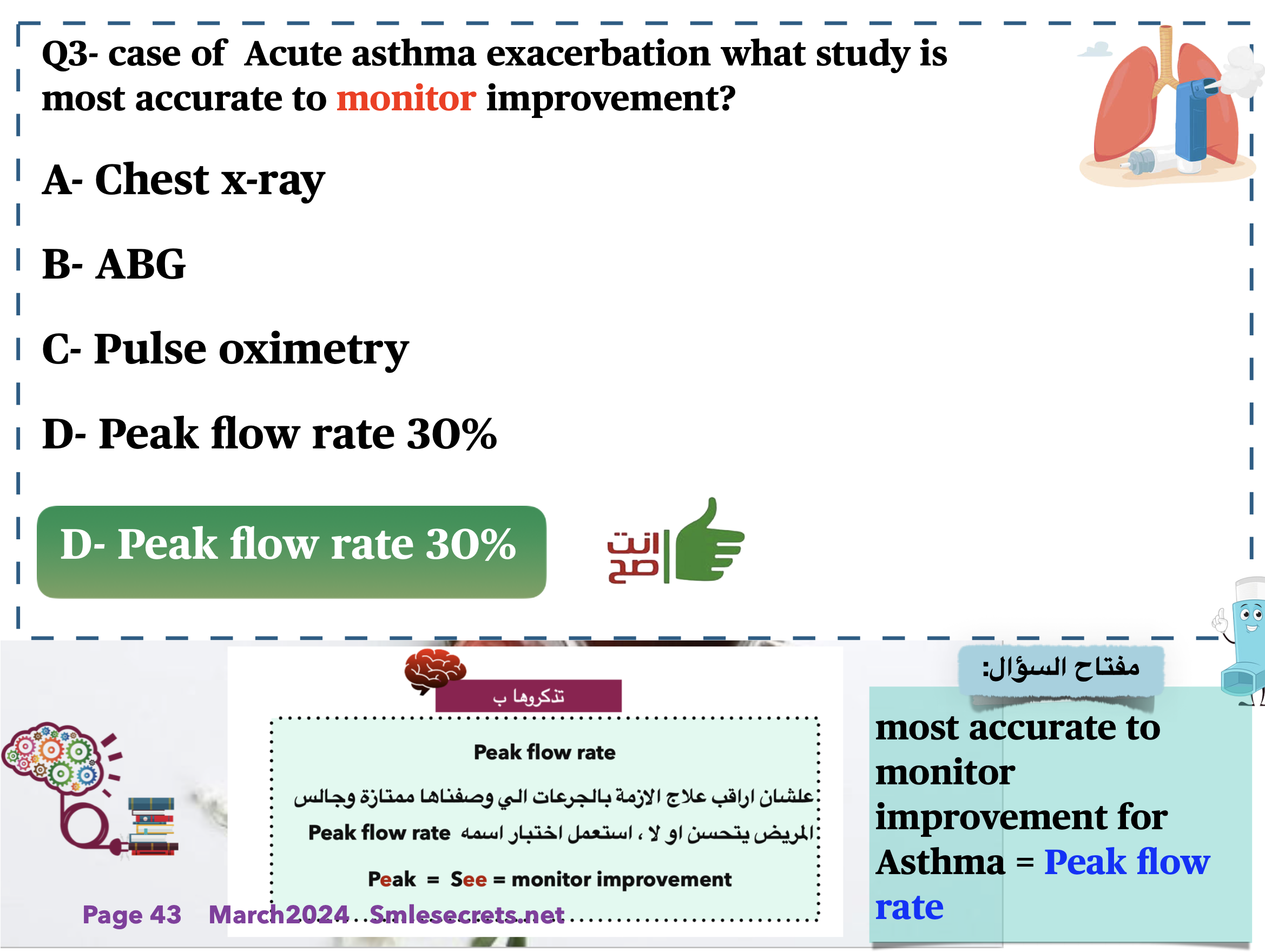 Q3- case of Acute asthma exacerbation what study is most accurate to monitor improvement?

A- Chest x-ray

B- ABG

C- Pulse oximetry

D- Peak flow rate 30%

D- Peak flow rate 30%

انت صح

تذكروها ب

Peak flow rate

علشان اراقب علاج الازمة بالجرعات الي وصفناها ممتازة وجالس المريض يتحسن او لا ، استعمل اختبار اسمه Peak flow rate

Peak = See = monitor improvement

مفتاح السؤال:

most accurate to monitor improvement for Asthma = Peak flow rate

Page 43 March2024 Smlesecrets.net